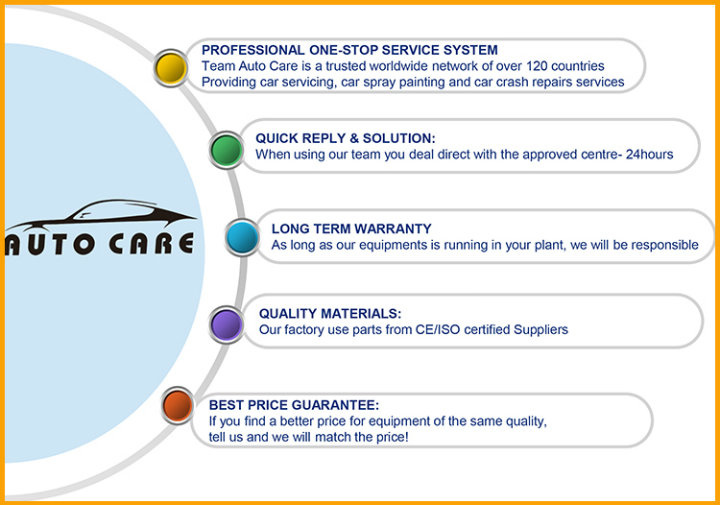 AUTO CARE

PROFESSIONAL ONE-STOP SERVICE SYSTEM
Team Auto Care is a trusted worldwide network of over 120 countries
Providing car servicing, car spray painting and car crash repairs services

QUICK REPLY & SOLUTION:
When using our team you deal direct with the approved centre- 24hours

LONG TERM WARRANTY
As long as our equipments is running in your plant, we will be responsible

QUALITY MATERIALS:
Our factory use parts from CE/ISO certified Suppliers

BEST PRICE GUARANTEE:
If you find a better price for equipment of the same quality,
tell us and we will match the price!